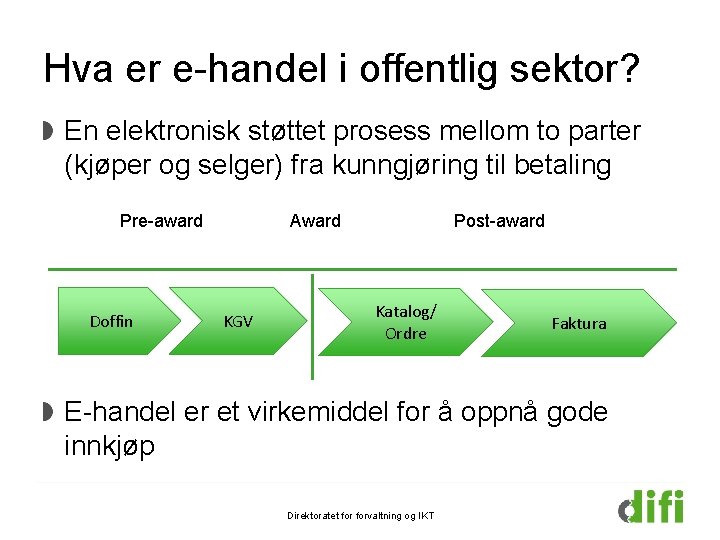 Hva er e-handel i offentlig sektor?

En elektronisk støttet prosess mellom to parter (kjøper og selger) fra kunngjøring til betaling

Pre-award

Award

Post-award

Doffin

KGV

Katalog/ Ordre

Faktura

E-handel er et virkemiddel for å oppnå gode innkjøp

Direktoratet for forvaltning og IKT

difi